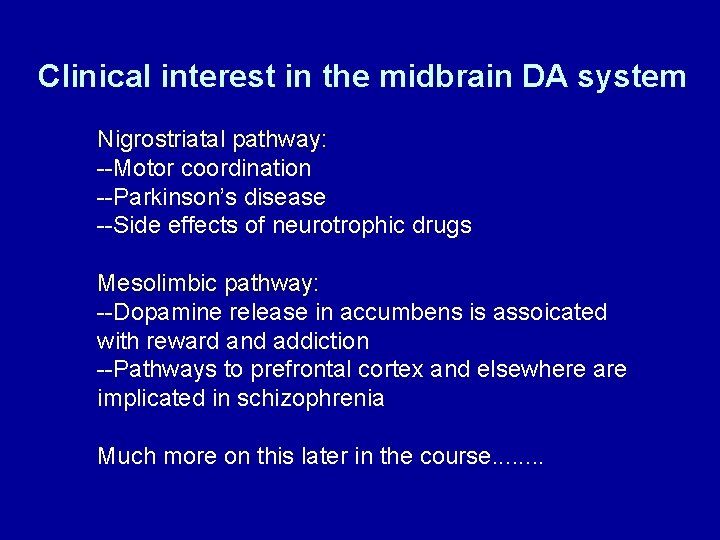 Clinical interest in the midbrain DA system

Nigrostriatal pathway:
--Motor coordination
--Parkinson's disease
--Side effects of neurotrophic drugs

Mesolimbic pathway:
--Dopamine release in accumbens is assoicated with reward and addiction
--Pathways to prefrontal cortex and elsewhere are implicated in schizophrenia

Much more on this later in the course........